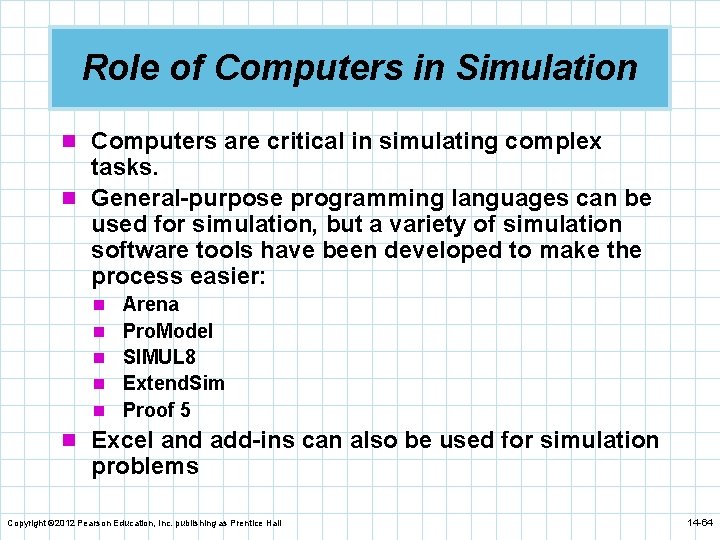 Role of Computers in Simulation

Computers are critical in simulating complex tasks.

General-purpose programming languages can be used for simulation, but a variety of simulation software tools have been developed to make the process easier:

Arena

ProModel

SIMUL8

ExtendSim

Proof 5

Excel and add-ins can also be used for simulation problems

Copyright ©2012 Pearson Education, Inc. publishing as Prentice Hall

14-64